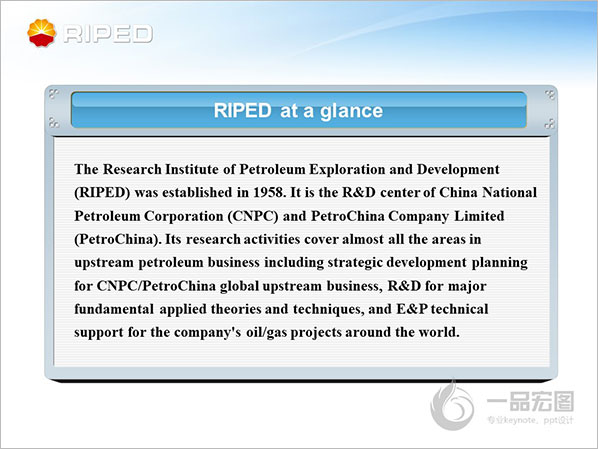 RIPED

RIPED at a glance

The Research Institute of Petroleum Exploration and Development (RIPED) was established in 1958. It is the R&D center of China National Petroleum Corporation (CNPC) and PetroChina Company Limited (PetroChina). Its research activities cover almost all the areas in upstream petroleum business including strategic development planning for CNPC/PetroChina global upstream business, R&D for major fundamental applied theories and techniques, and E&P technical support for the company's oil/gas projects around the world.

一品宏图
专业keynote、ppt设计